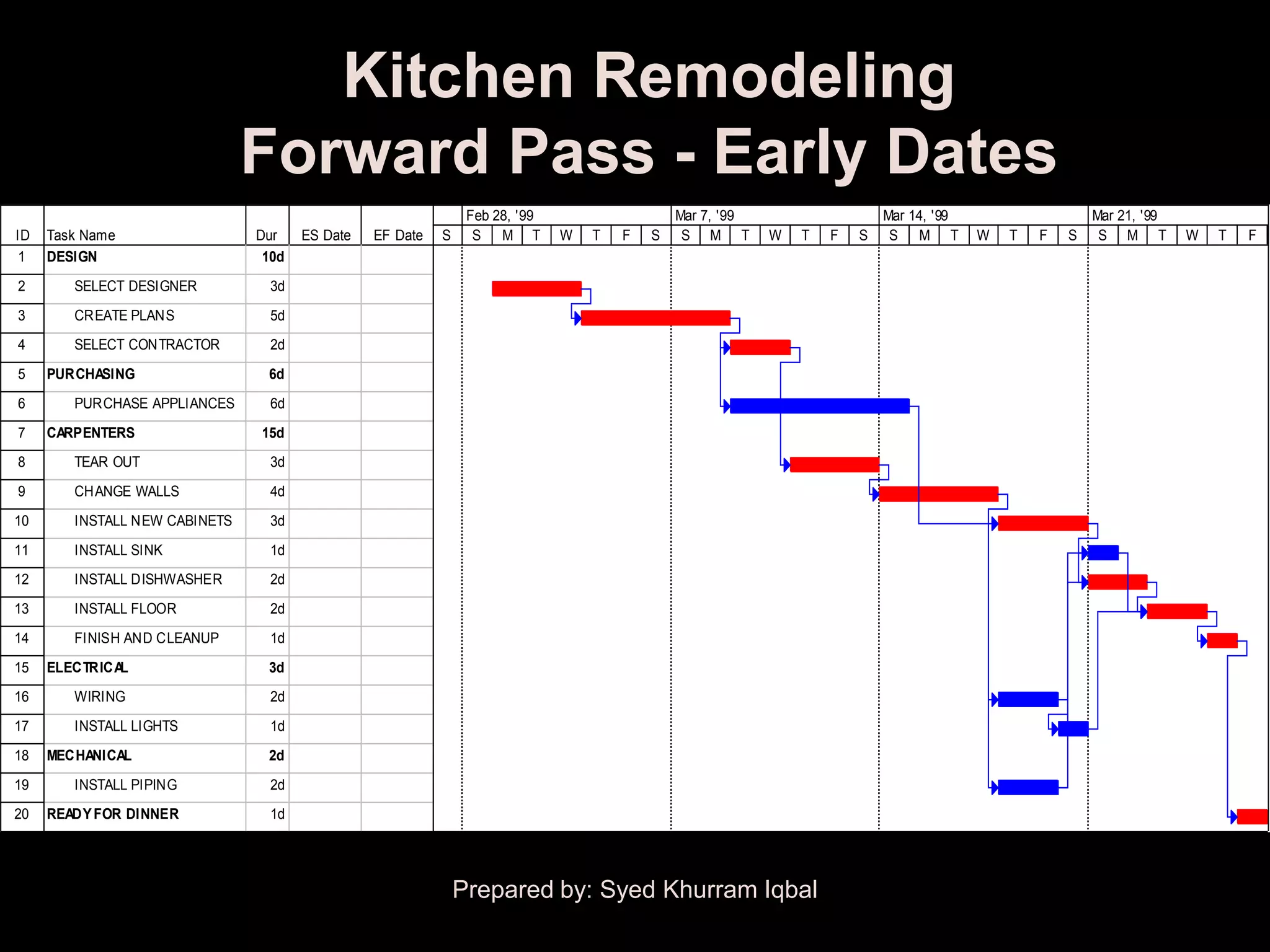 Kitchen Remodeling
Forward Pass - Early Dates

| ID | Task Name | Dur | ES Date | EF Date |
|---|---|---|---|---|
| 1 | DESIGN | 10d | | |
| 2 | SELECT DESIGNER | 3d | | |
| 3 | CREATE PLANS | 5d | | |
| 4 | SELECT CONTRACTOR | 2d | | |
| 5 | PURCHASING | 6d | | |
| 6 | PURCHASE APPLIANCES | 6d | | |
| 7 | CARPENTERS | 15d | | |
| 8 | TEAR OUT | 3d | | |
| 9 | CHANGE WALLS | 4d | | |
| 10 | INSTALL NEW CABINETS | 3d | | |
| 11 | INSTALL SINK | 1d | | |
| 12 | INSTALL DISHWASHER | 2d | | |
| 13 | INSTALL FLOOR | 2d | | |
| 14 | FINISH AND CLEANUP | 1d | | |
| 15 | ELECTRICAL | 3d | | |
| 16 | WIRING | 2d | | |
| 17 | INSTALL LIGHTS | 1d | | |
| 18 | MECHANICAL | 2d | | |
| 19 | INSTALL PIPING | 2d | | |
| 20 | READY FOR DINNER | 1d | | |

Feb 28, '99 Mar 7, '99 Mar 14, '99 Mar 21, '99
S S M T W T F S S M T W T F S S M T W T F S S M T W T F

Prepared by: Syed Khurram Iqbal